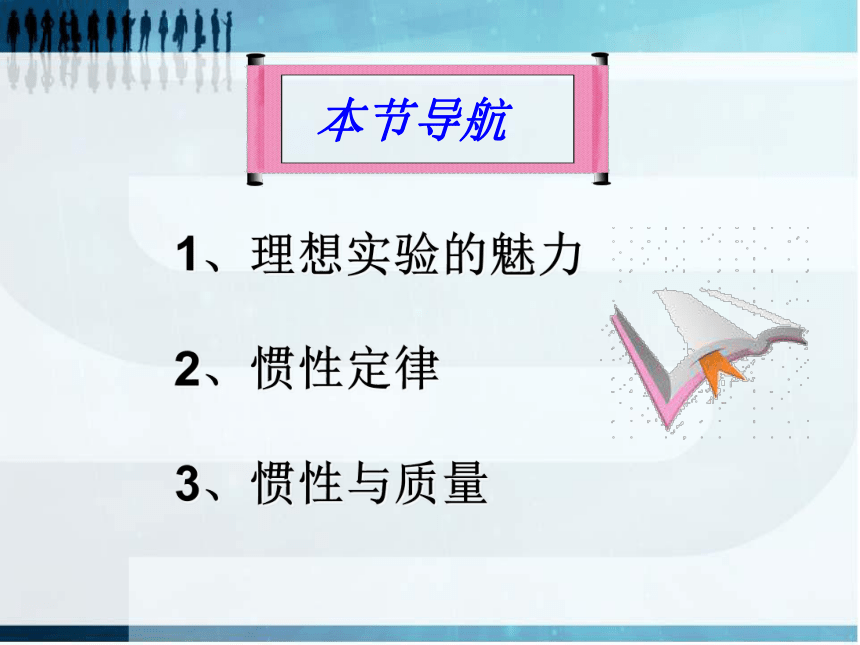 本节导航

1、理想实验的魅力

2、惯性定律

3、惯性与质量